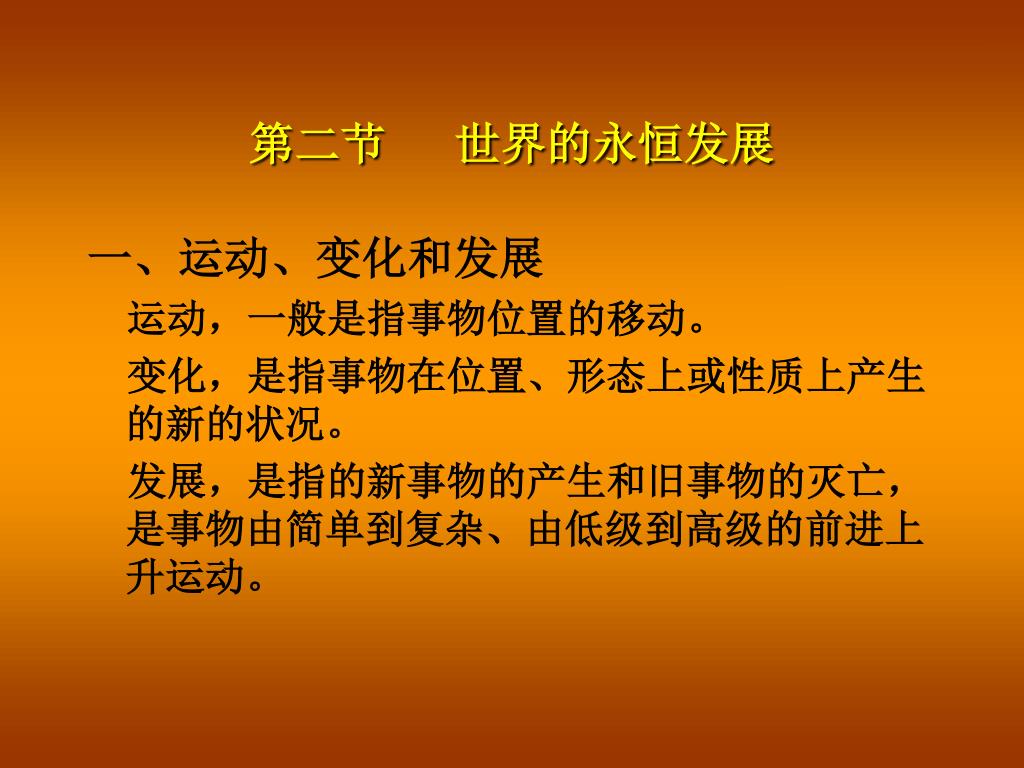 第二节　世界的永恒发展

一、运动、变化和发展

运动，一般是指事物位置的移动。

变化，是指事物在位置、形态上或性质上产生的新的状况。

发展，是指的新事物的产生和旧事物的灭亡，是事物由简单到复杂、由低级到高级的前进上升运动。